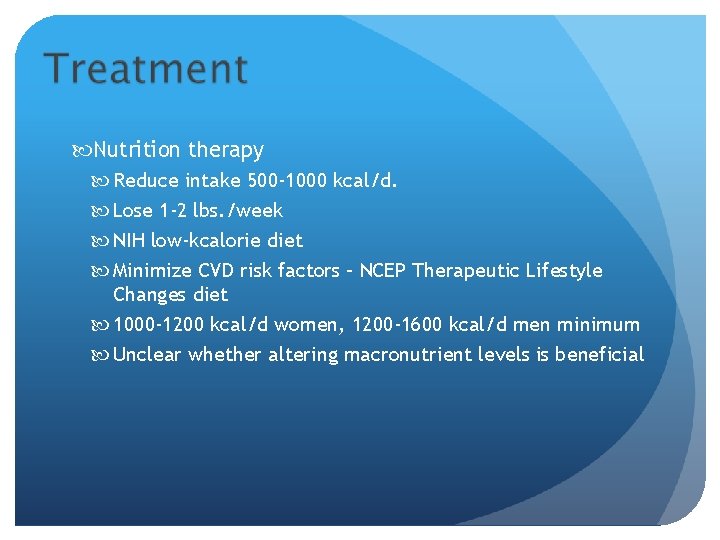 Treatment

Nutrition therapy

Reduce intake 500-1000 kcal/d.

Lose 1-2 lbs./week

NIH low-kcalorie diet

Minimize CVD risk factors – NCEP Therapeutic Lifestyle Changes diet

1000-1200 kcal/d women, 1200-1600 kcal/d men minimum

Unclear whether altering macronutrient levels is beneficial